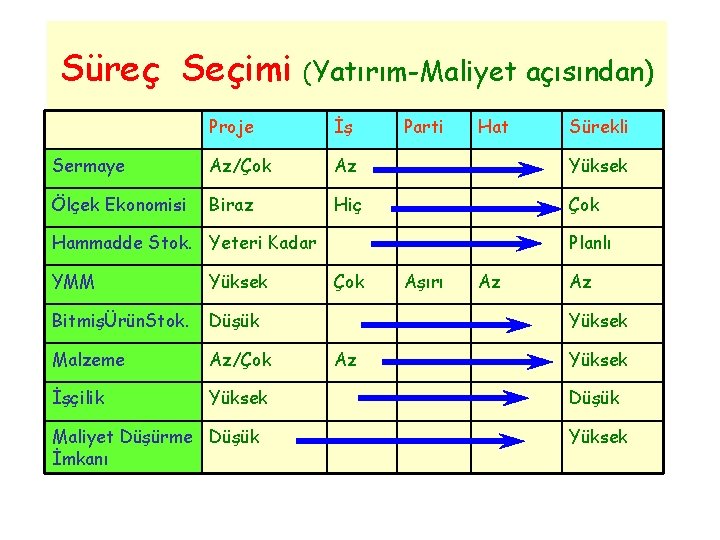 Süreç Seçimi (Yatırım-Maliyet açısından)

| | Proje | İş | Parti | Hat | Sürekli |
|---|---|---|---|---|---|
| Sermaye | Az/Çok | Az | | | Yüksek |
| Ölçek Ekonomisi | Biraz | Hiç | | | Çok |
| Hammadde Stok. | Yeteri Kadar | | | | Planlı |
| YMM | Yüksek | Çok | Aşırı | Az | Az |
| BitmişÜrünStok. | Düşük | | | | Yüksek |
| Malzeme | Az/Çok | Az | | | Yüksek |
| İşçilik | Yüksek | | | | Düşük |
| Maliyet Düşürme İmkanı | Düşük | | | | Yüksek |